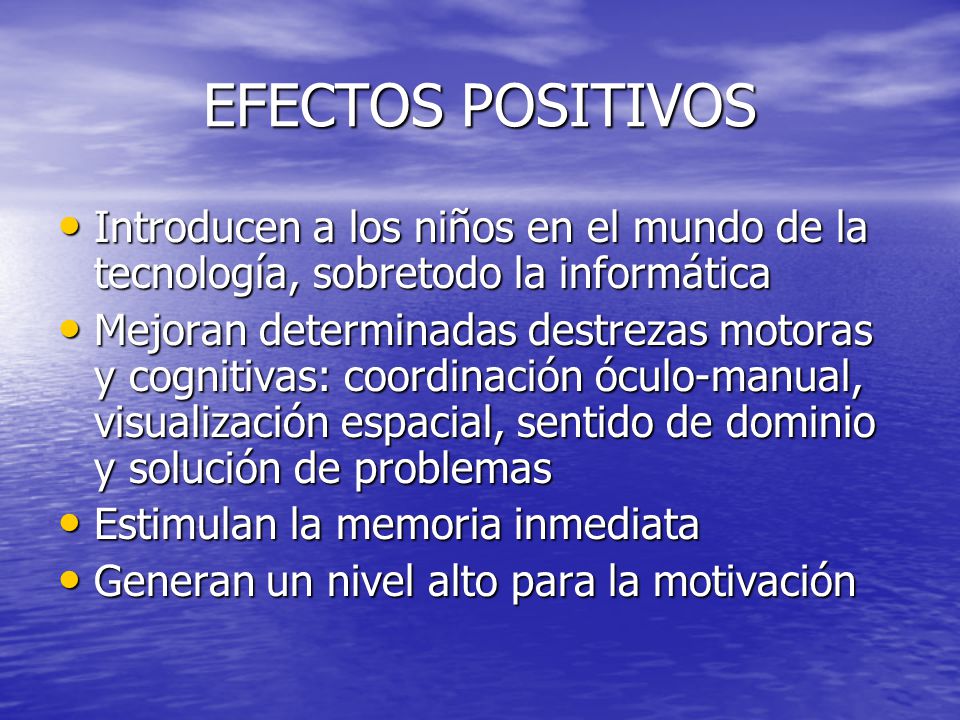 EFECTOS POSITIVOS

• Introducen a los niños en el mundo de la tecnología, sobretodo la informática
• Mejoran determinadas destrezas motoras y cognitivas: coordinación óculo-manual, visualización espacial, sentido de dominio y solución de problemas
• Estimulan la memoria inmediata
• Generan un nivel alto para la motivación